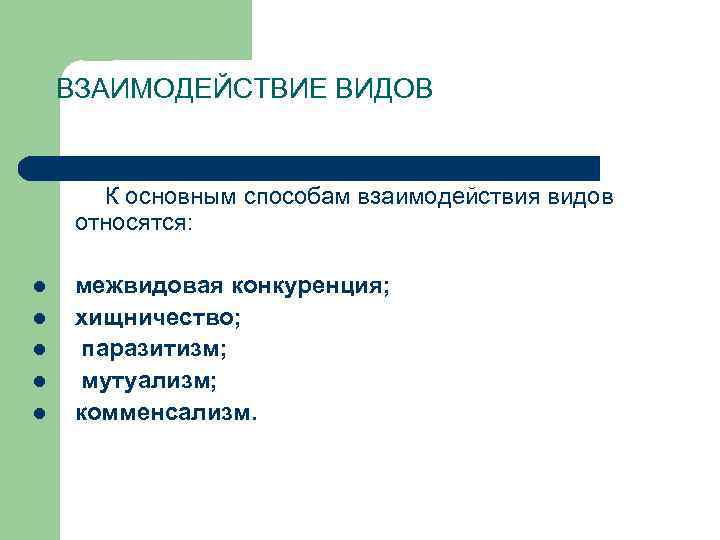 ВЗАИМОДЕЙСТВИЕ ВИДОВ

К основным способам взаимодействия видов относятся:

- межвидовая конкуренция;
- хищничество;
- паразитизм;
- мутуализм;
- комменсализм.